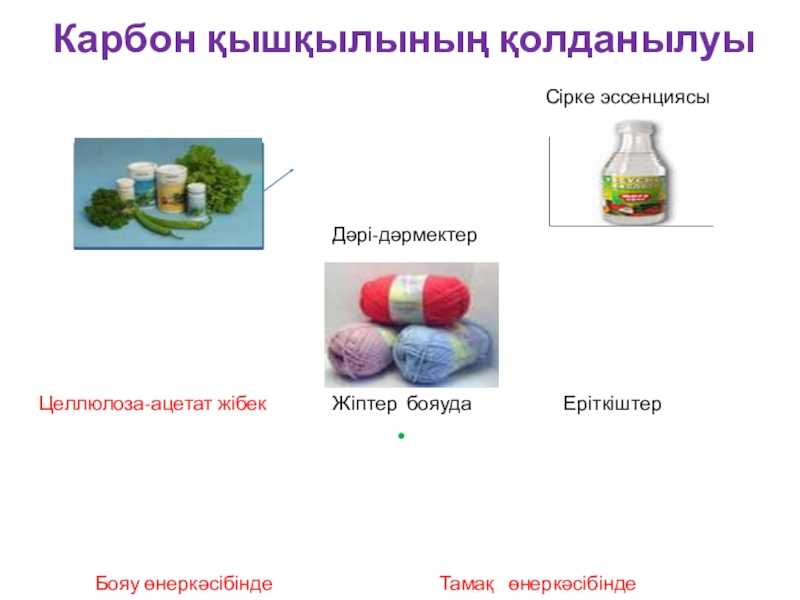 Карбон қышқылының қолданылуы

Сірке эссенциясы

Дәрі-дәрмектер

Целлюлоза-ацетат жібек

Жіптер бояуда

Еріткіштер

Бояу өнеркәсібінде

Тамақ өнеркәсібінде